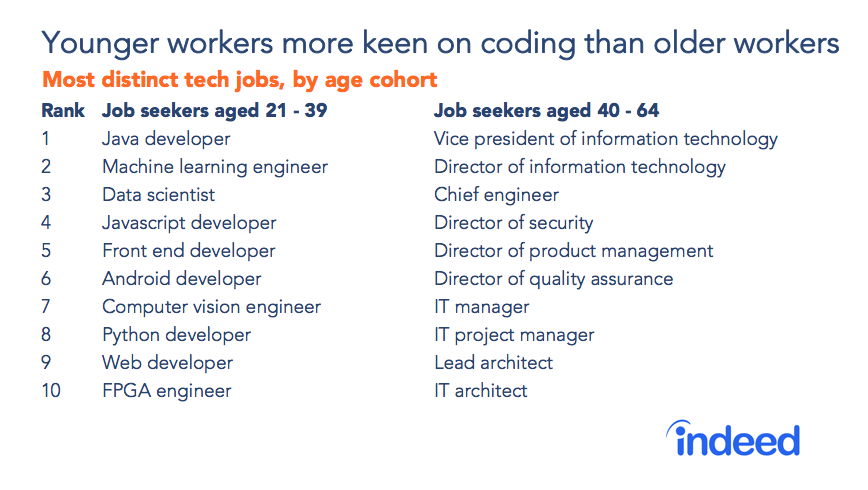 Younger workers more keen on coding than older workers

Most distinct tech jobs, by age cohort

| Rank | Job seekers aged 21 - 39 | Job seekers aged 40 - 64 |
|---|---|---|
| 1 | Java developer | Vice president of information technology |
| 2 | Machine learning engineer | Director of information technology |
| 3 | Data scientist | Chief engineer |
| 4 | Javascript developer | Director of security |
| 5 | Front end developer | Director of product management |
| 6 | Android developer | Director of quality assurance |
| 7 | Computer vision engineer | IT manager |
| 8 | Python developer | IT project manager |
| 9 | Web developer | Lead architect |
| 10 | FPGA engineer | IT architect |

indeed